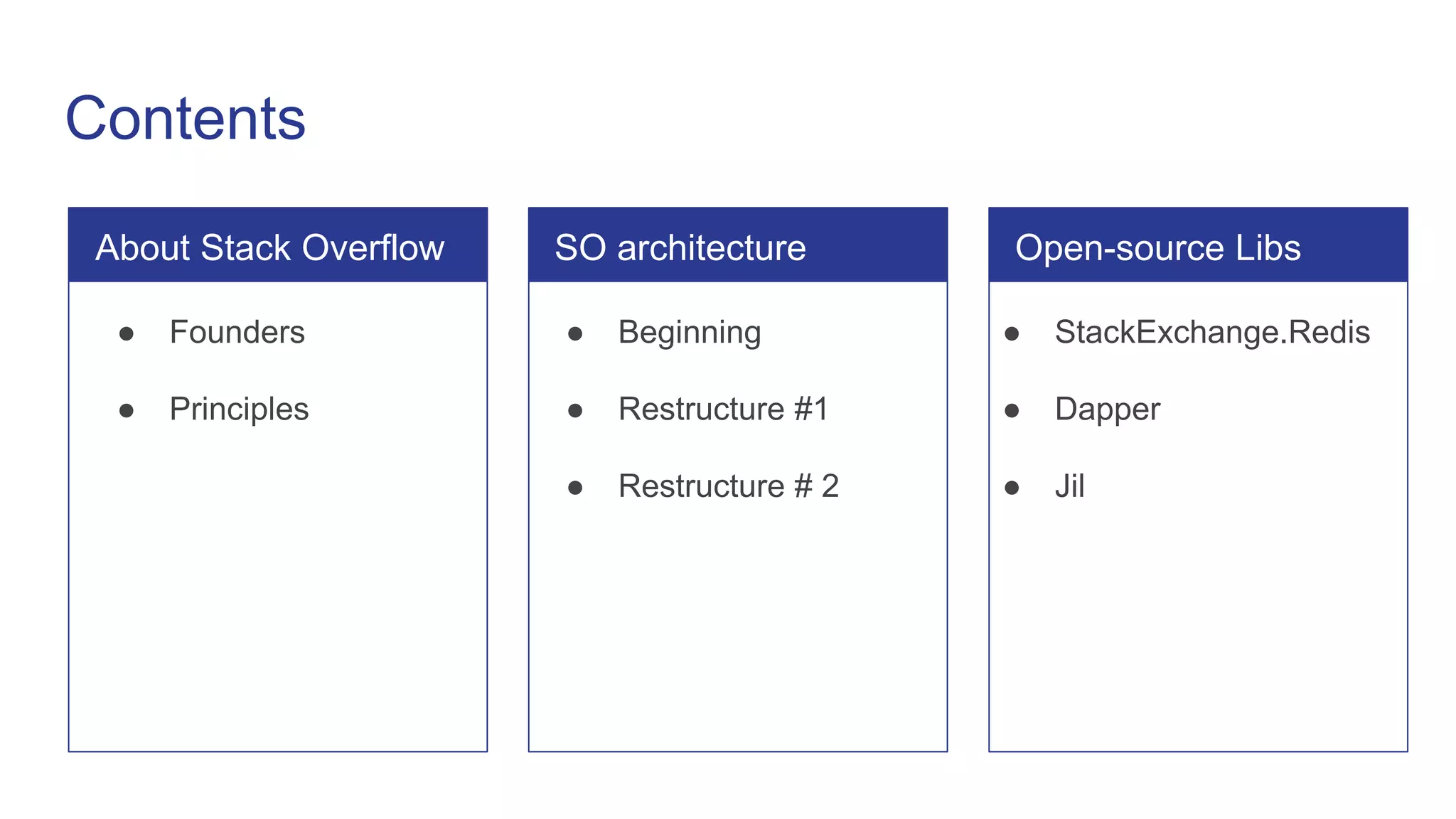 Contents

About Stack Overflow

- Founders
- Principles

SO architecture

- Beginning
- Restructure #1
- Restructure # 2

Open-source Libs

- StackExchange.Redis
- Dapper
- Jil